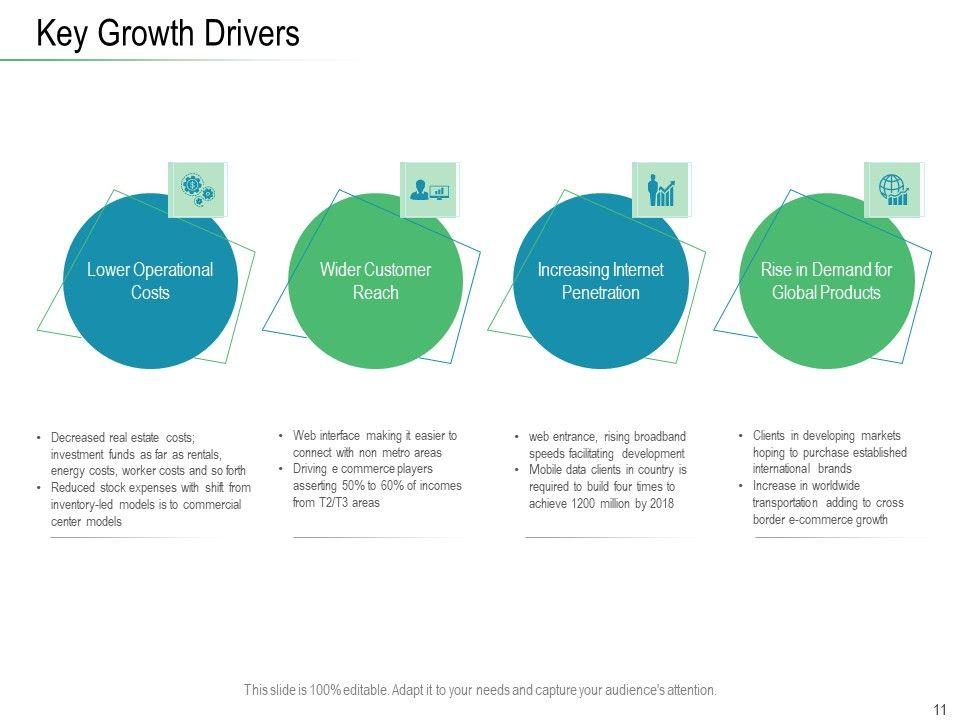 Key Growth Drivers

Lower Operational Costs

Wider Customer Reach

Increasing Internet Penetration

Rise in Demand for Global Products

• Decreased real estate costs; investment funds as far as rentals, energy costs, worker costs and so forth
• Reduced stock expenses with shift from inventory-led models is to commercial center models

• Web interface making it easier to connect with non metro areas
• Driving e commerce players asserting 50% to 60% of incomes from T2/T3 areas

• web entrance, rising broadband speeds facilitating development
• Mobile data clients in country is required to build four times to achieve 1200 million by 2018

• Clients in developing markets hoping to purchase established international brands
• Increase in worldwide transportation adding to cross border e-commerce growth

This slide is 100% editable. Adapt it to your needs and capture your audience's attention.

11